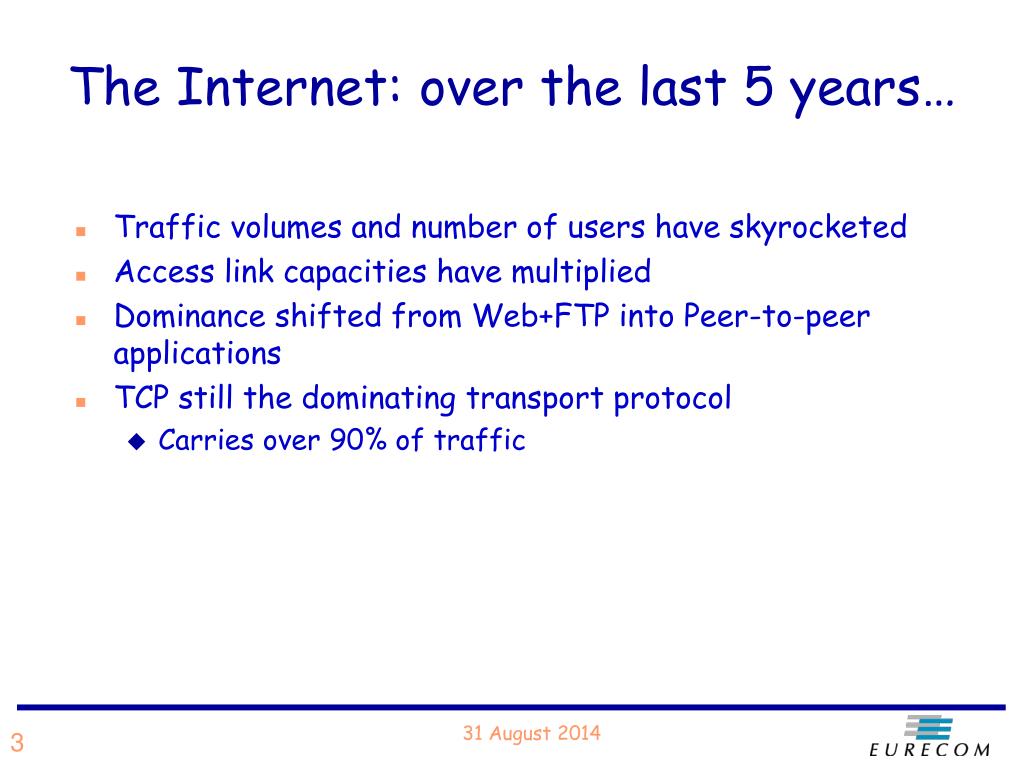 The Internet: over the last 5 years…

- Traffic volumes and number of users have skyrocketed
- Access link capacities have multiplied
- Dominance shifted from Web+FTP into Peer-to-peer applications
- TCP still the dominating transport protocol
  - Carries over 90% of traffic

3

31 August 2014

EURECOM